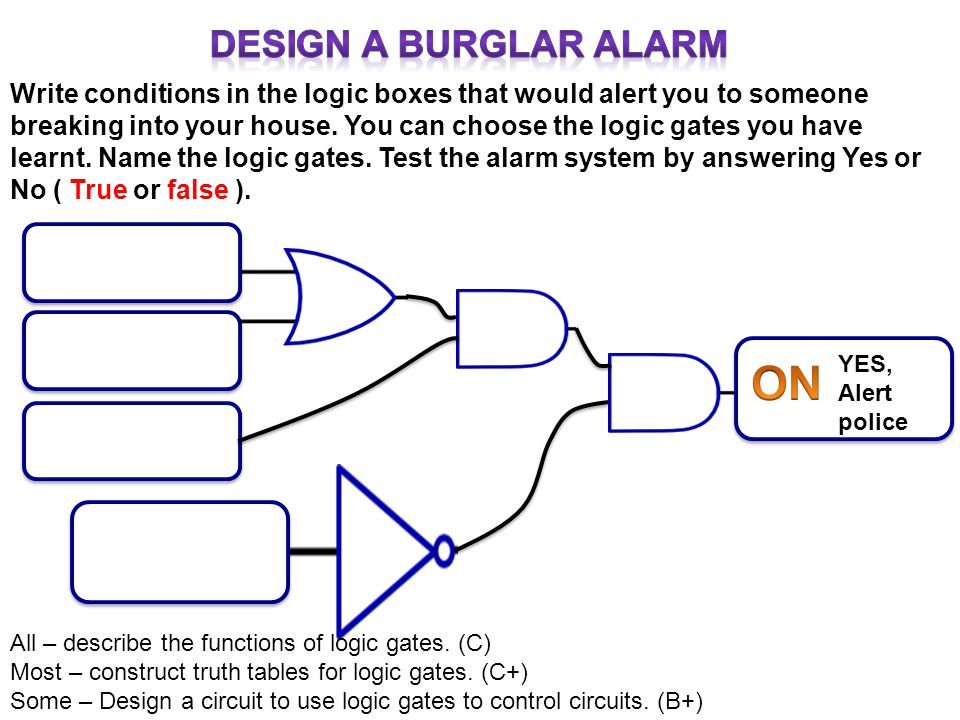 DESIGN A BURGLAR ALARM

Write conditions in the logic boxes that would alert you to someone breaking into your house. You can choose the logic gates you have learnt. Name the logic gates. Test the alarm system by answering Yes or No ( True or false ).

ON

YES, Alert police

All – describe the functions of logic gates. (C)
Most – construct truth tables for logic gates. (C+)
Some – Design a circuit to use logic gates to control circuits. (B+)